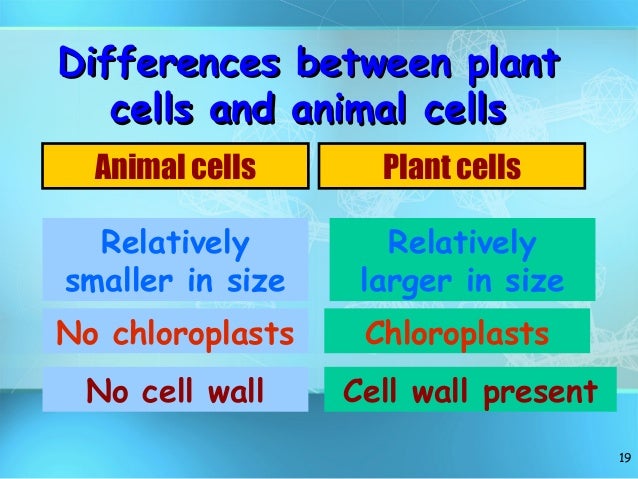 Differences between plant cells and animal cells

| Animal cells | Plant cells |
|---|---|
| Relatively smaller in size | Relatively larger in size |
| No chloroplasts | Chloroplasts |
| No cell wall | Cell wall present |

19